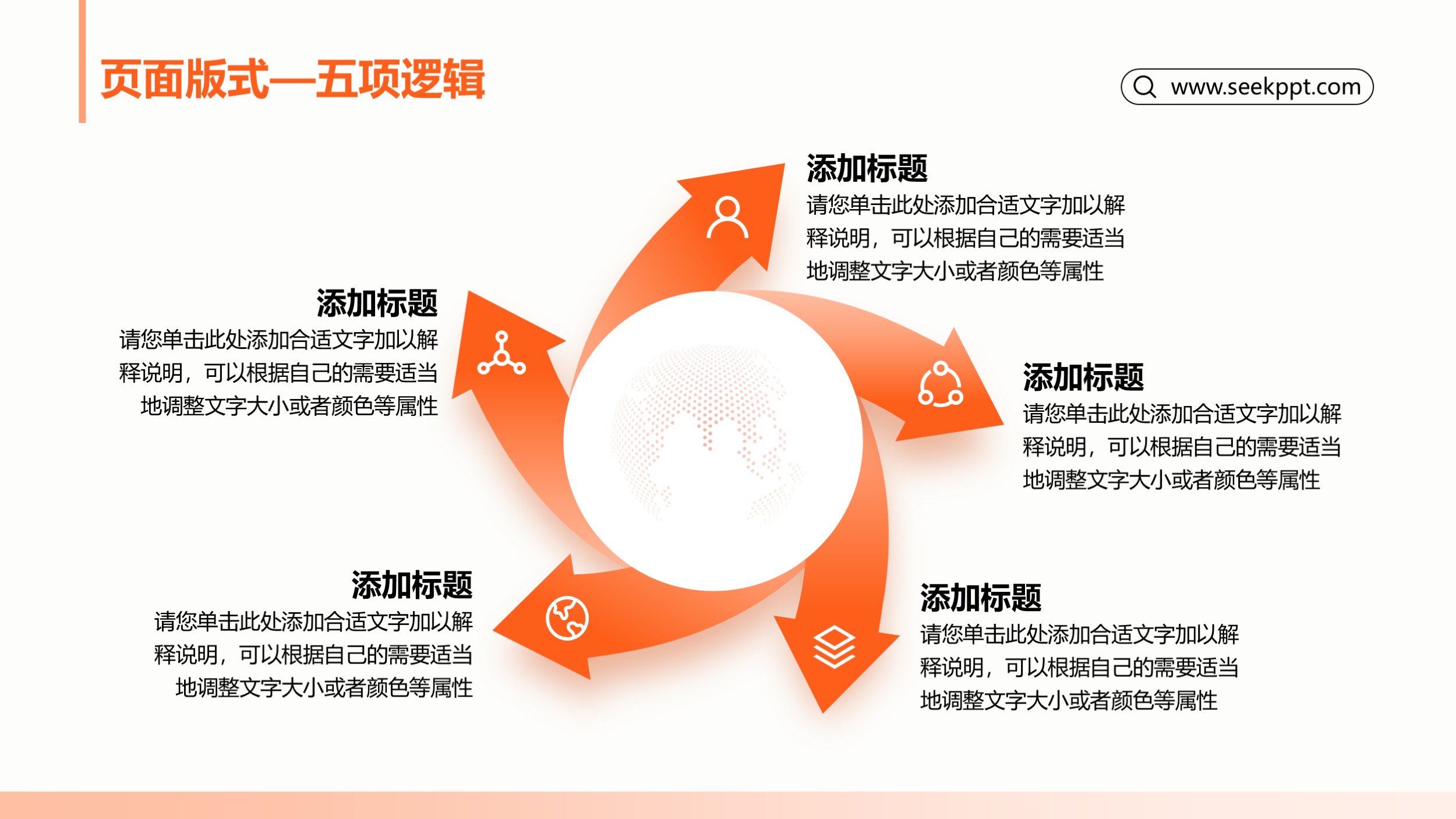 页面版式—五项逻辑

www.seekppt.com

添加标题
请您单击此处添加合适文字加以解释说明，可以根据自己的需要适当地调整文字大小或者颜色等属性

添加标题
请您单击此处添加合适文字加以解释说明，可以根据自己的需要适当地调整文字大小或者颜色等属性

添加标题
请您单击此处添加合适文字加以解释说明，可以根据自己的需要适当地调整文字大小或者颜色等属性

添加标题
请您单击此处添加合适文字加以解释说明，可以根据自己的需要适当地调整文字大小或者颜色等属性

添加标题
请您单击此处添加合适文字加以解释说明，可以根据自己的需要适当地调整文字大小或者颜色等属性